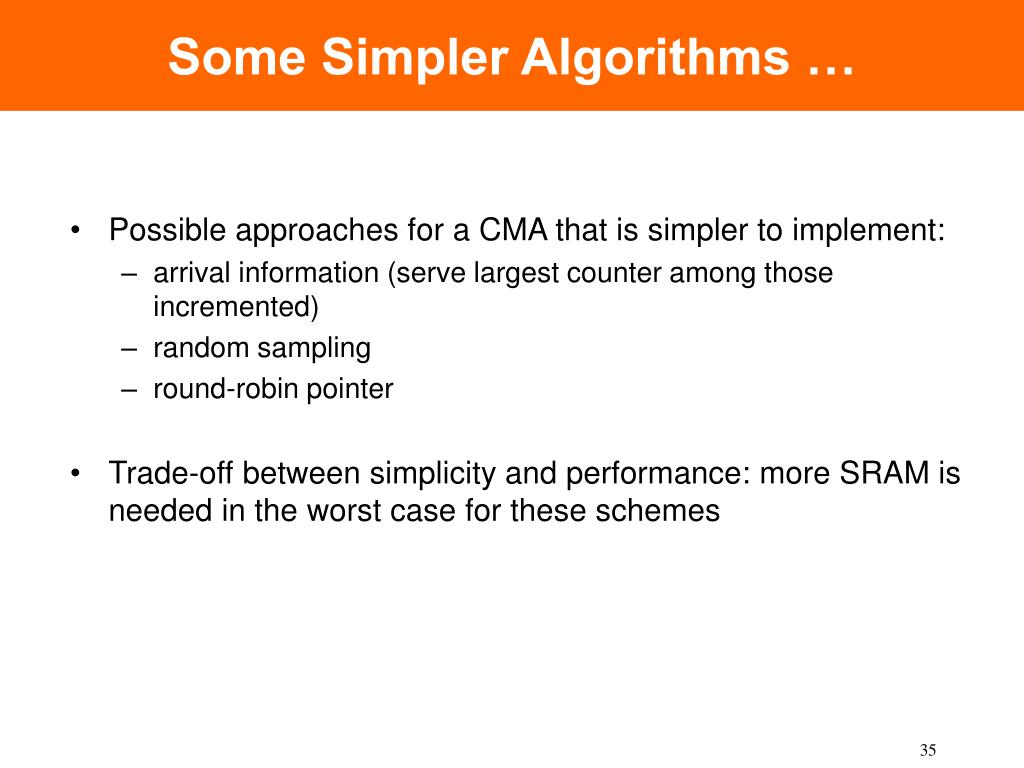 Some Simpler Algorithms …

• Possible approaches for a CMA that is simpler to implement:
– arrival information (serve largest counter among those incremented)
– random sampling
– round-robin pointer

• Trade-off between simplicity and performance: more SRAM is needed in the worst case for these schemes

35